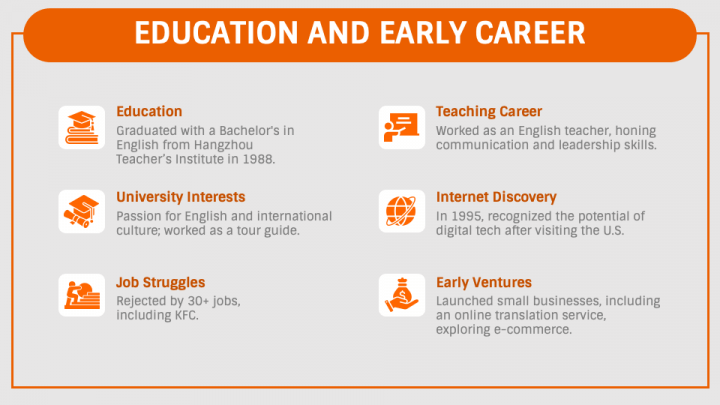 EDUCATION AND EARLY CAREER

Education
Graduated with a Bachelor's in English from Hangzhou Teacher's Institute in 1988.

University Interests
Passion for English and international culture; worked as a tour guide.

Job Struggles
Rejected by 30+ jobs, including KFC.

Teaching Career
Worked as an English teacher, honing communication and leadership skills.

Internet Discovery
In 1995, recognized the potential of digital tech after visiting the U.S.

Early Ventures
Launched small businesses, including an online translation service, exploring e-commerce.